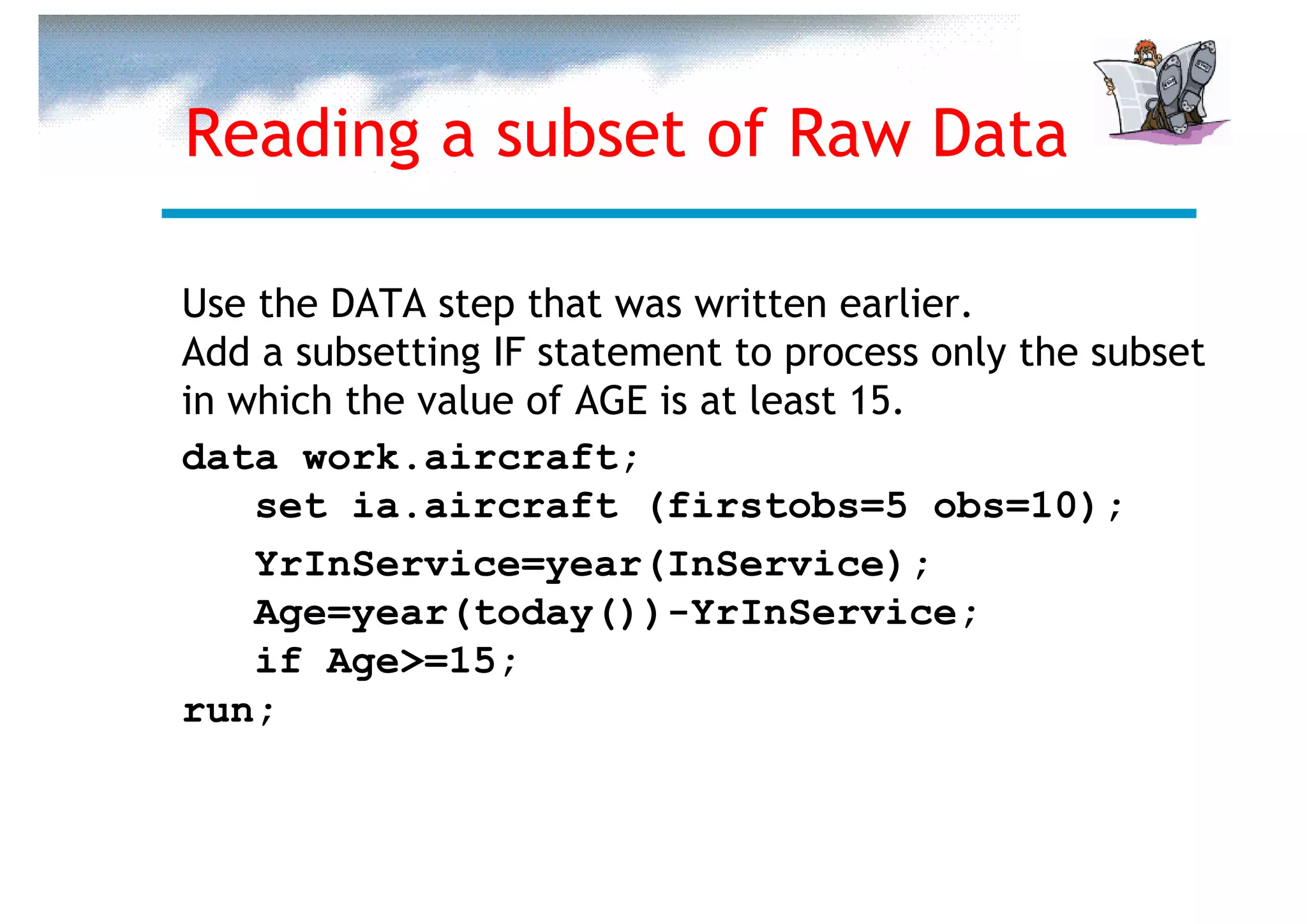 Reading a subset of Raw Data

Use the DATA step that was written earlier.
Add a subsetting IF statement to process only the subset in which the value of AGE is at least 15.

data work.aircraft;
   set ia.aircraft (firstobs=5 obs=10);
   YrInService=year(InService);
   Age=year(today())-YrInService;
   if Age>=15;
run;